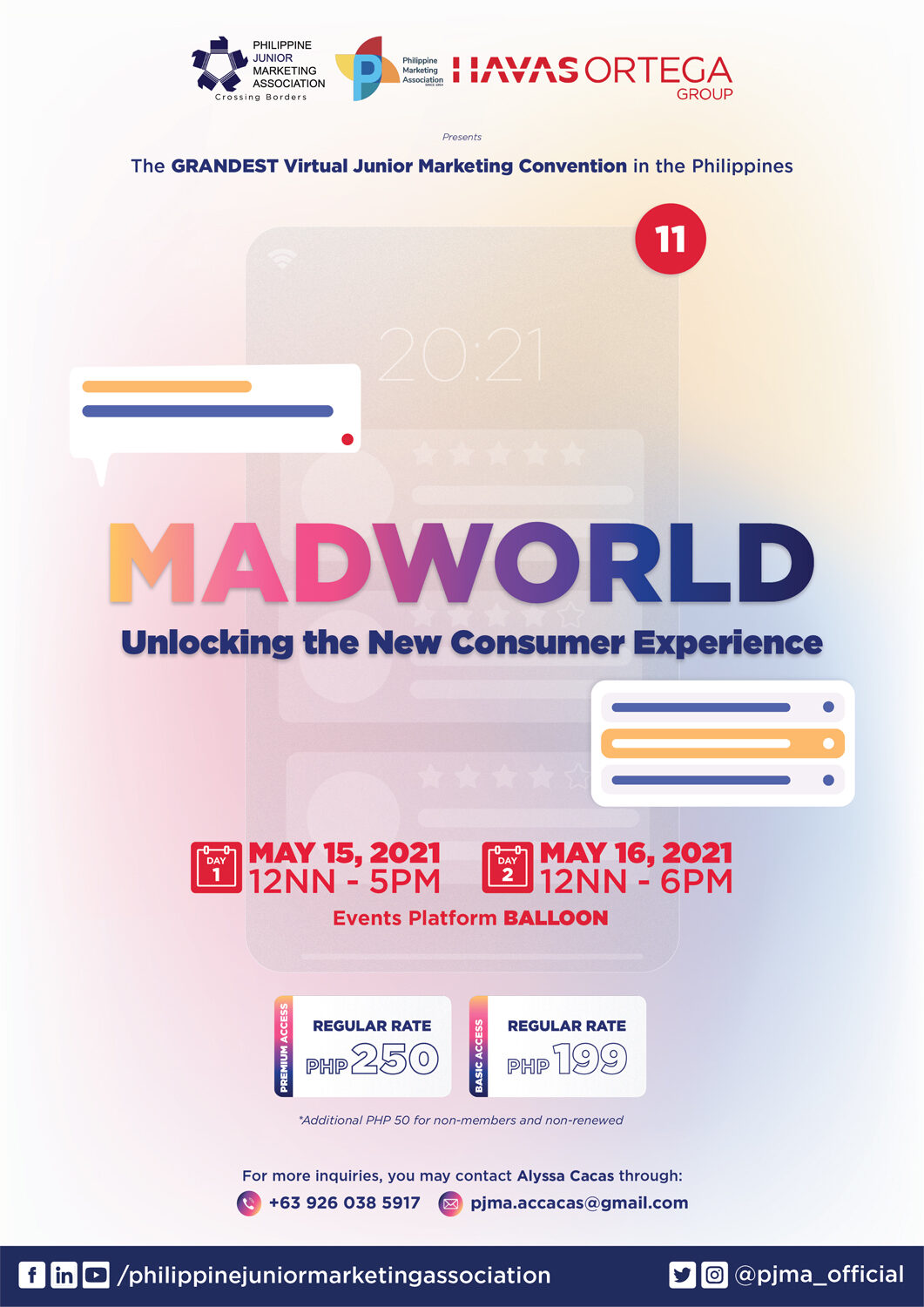 PHILIPPINE JUNIOR MARKETING ASSOCIATION
Crossing Borders

Philippine Marketing Association SINCE 1954

HAVAS ORTEGA GROUP

Presents

The GRANDEST Virtual Junior Marketing Convention in the Philippines

11

20:21

MADWORLD

Unlocking the New Consumer Experience

DAY 1 MAY 15, 2021 12NN - 5PM

DAY 2 MAY 16, 2021 12NN - 6PM

Events Platform BALLOON

PREMIUM ACCESS
REGULAR RATE
PHP 250

BASIC ACCESS
REGULAR RATE
PHP 199

*Additional PHP 50 for non-members and non-renewed

For more inquiries, you may contact Alyssa Cacas through:

+63 926 038 5917 pjma.accacas@gmail.com

/philippinejuniormarketingassociation

@pjma_official